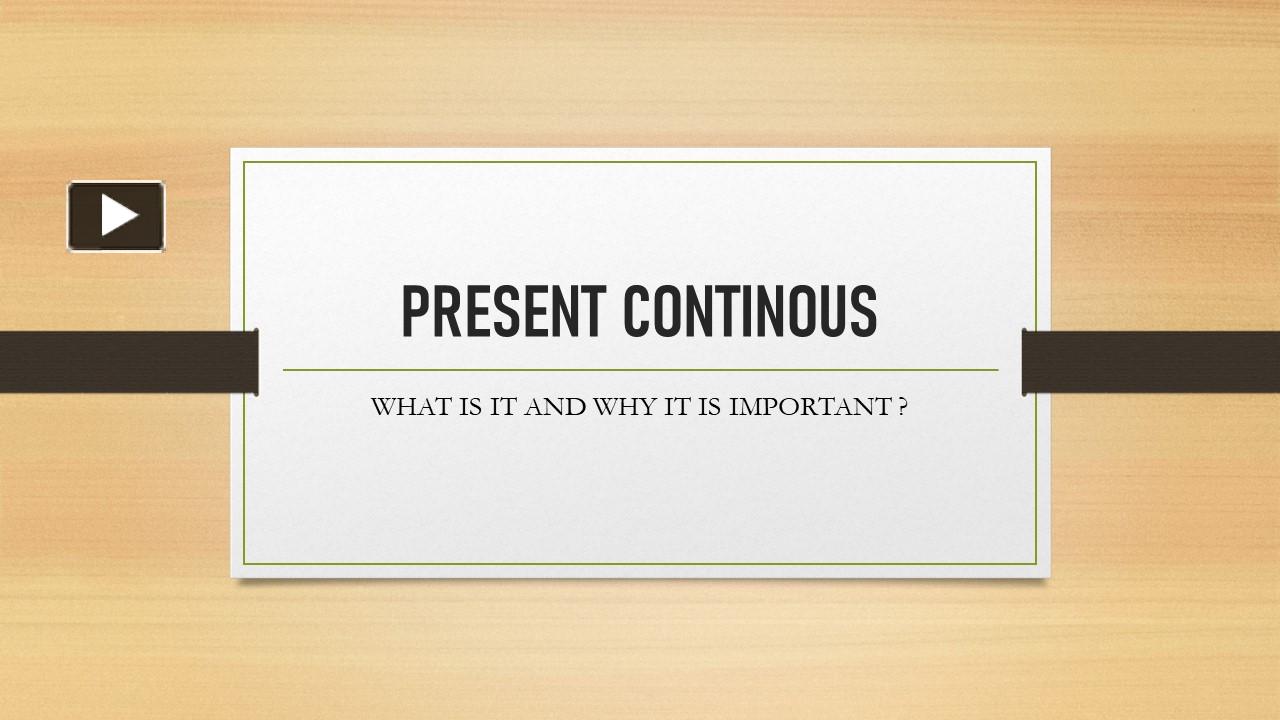 PRESENT CONTINOUS

WHAT IS IT AND WHY IT IS IMPORTANT ?